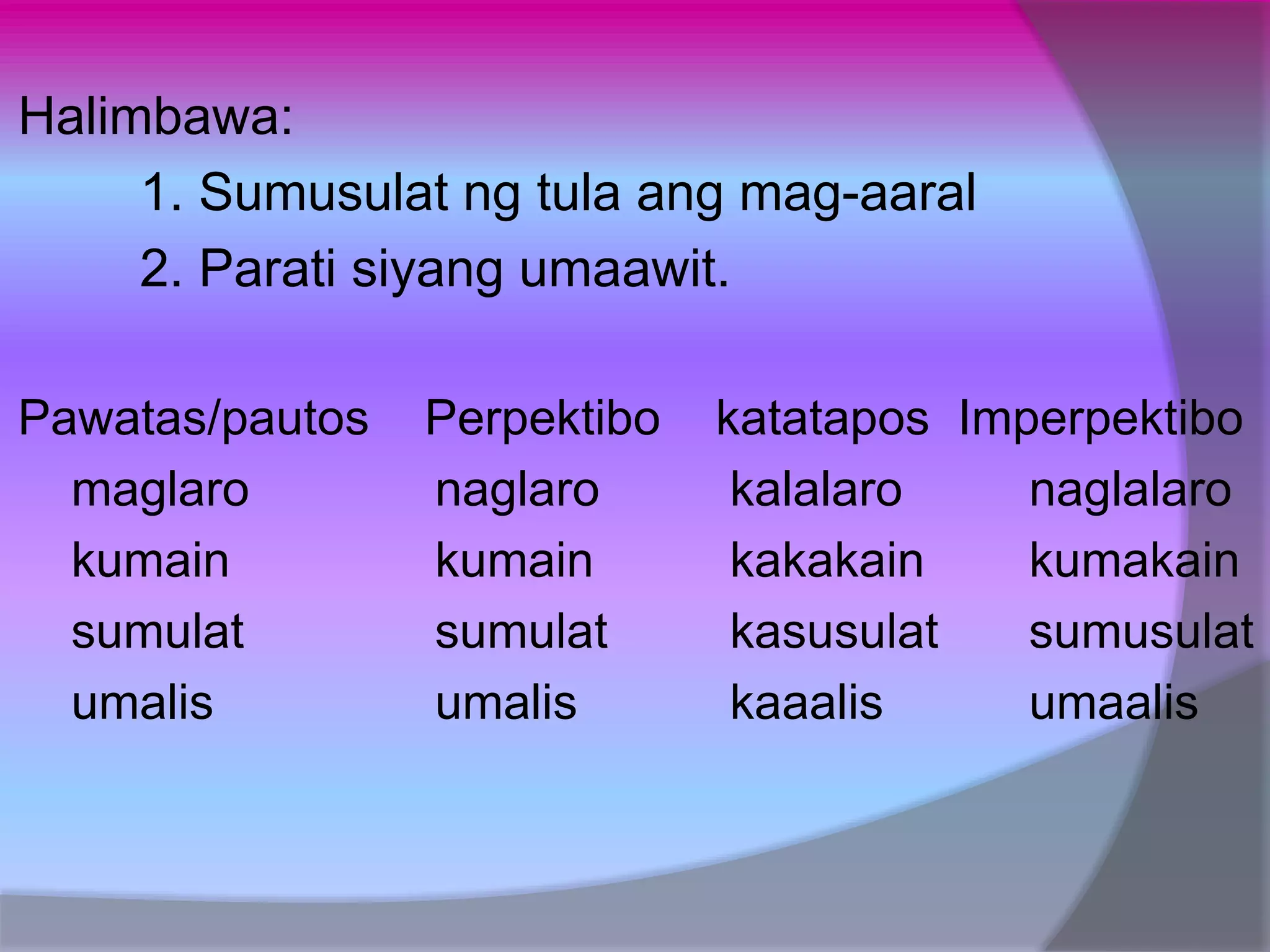 Halimbawa:

1. Sumusulat ng tula ang mag-aaral

2. Parati siyang umaawit.

| Pawatas/pautos | Perpektibo | katatapos | Imperpektibo |
|---|---|---|---|
| maglaro | naglaro | kalalaro | naglalaro |
| kumain | kumain | kakakain | kumakain |
| sumulat | sumulat | kasusulat | sumusulat |
| umalis | umalis | kaaalis | umaalis |